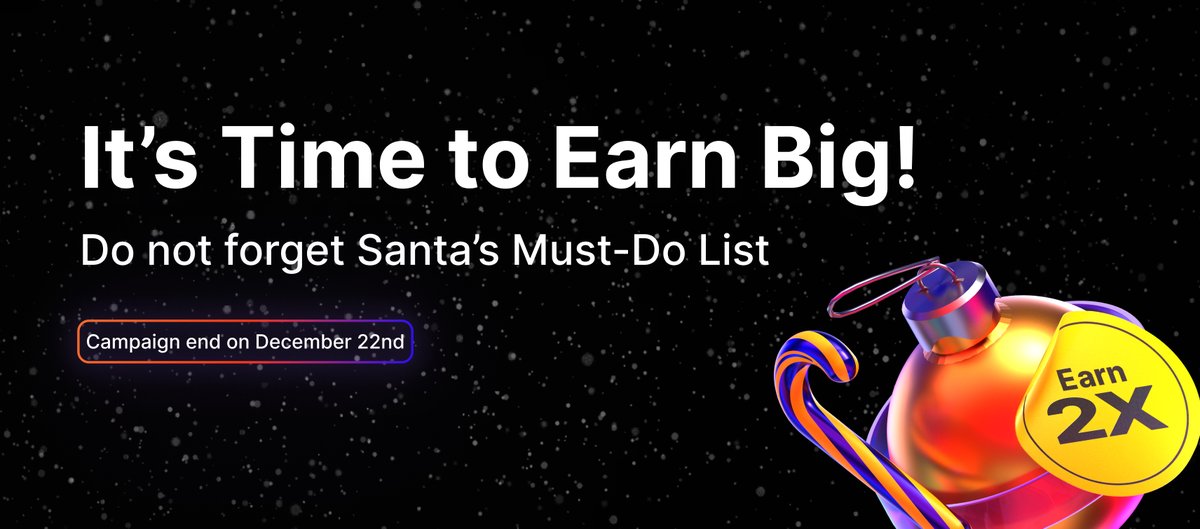 It’s Time to Earn Big!

Do not forget Santa’s Must-Do List

Campaign end on December 22nd

Earn 2X